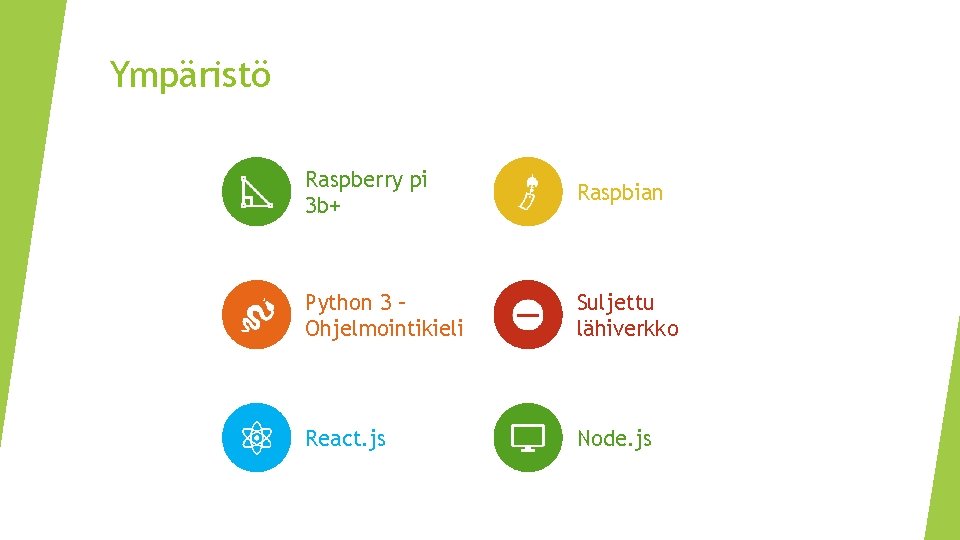 Ympäristö

Raspberry pi 3b+

Raspbian

Python 3 – Ohjelmointikieli

Suljettu lähiverkko

React.js

Node.js